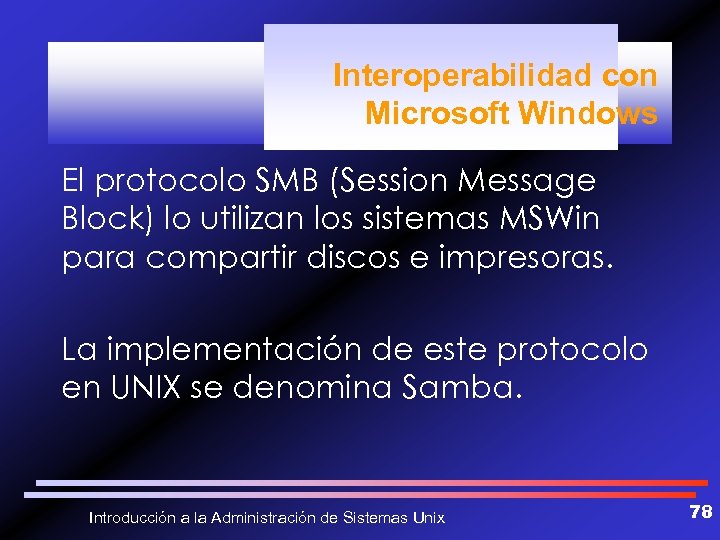 Interoperabilidad con Microsoft Windows

El protocolo SMB (Session Message Block) lo utilizan los sistemas MSWin para compartir discos e impresoras.

La implementación de este protocolo en UNIX se denomina Samba.

Introducción a la Administración de Sistemas Unix

78